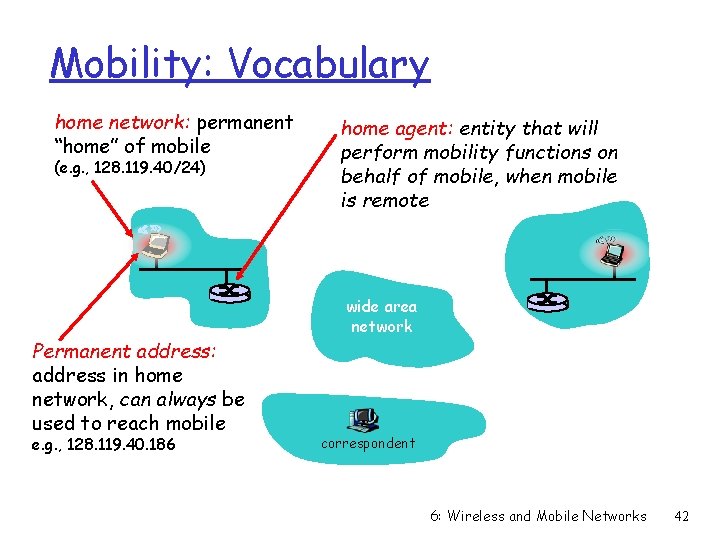 Mobility: Vocabulary

home network: permanent "home" of mobile (e.g., 128.119.40/24)

home agent: entity that will perform mobility functions on behalf of mobile, when mobile is remote

wide area network

Permanent address: address in home network, can always be used to reach mobile e.g., 128.119.40.186

correspondent

6: Wireless and Mobile Networks 42